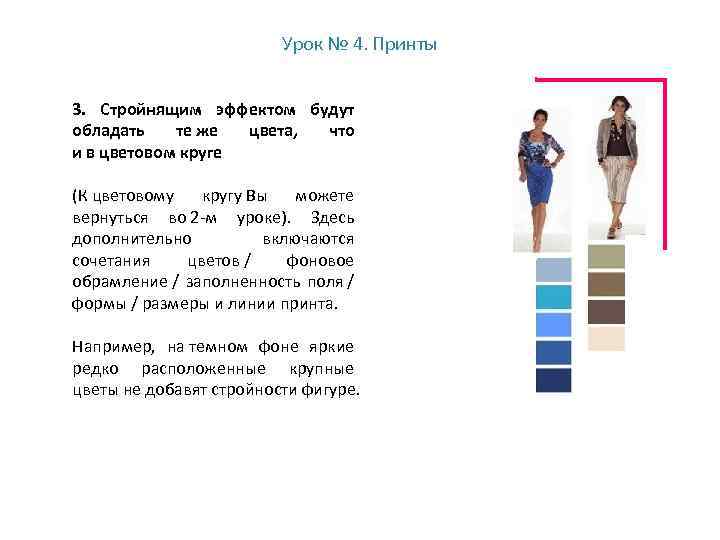 Урок № 4. Принты

3. Стройнящим эффектом будут обладать те же цвета, что и в цветовом круге

(К цветовому кругу Вы можете вернуться во 2-м уроке). Здесь дополнительно включаются сочетания цветов / фоновое обрамление / заполненность поля / формы / размеры и линии принта.

Например, на темном фоне яркие редко расположенные крупные цветы не добавят стройности фигуре.